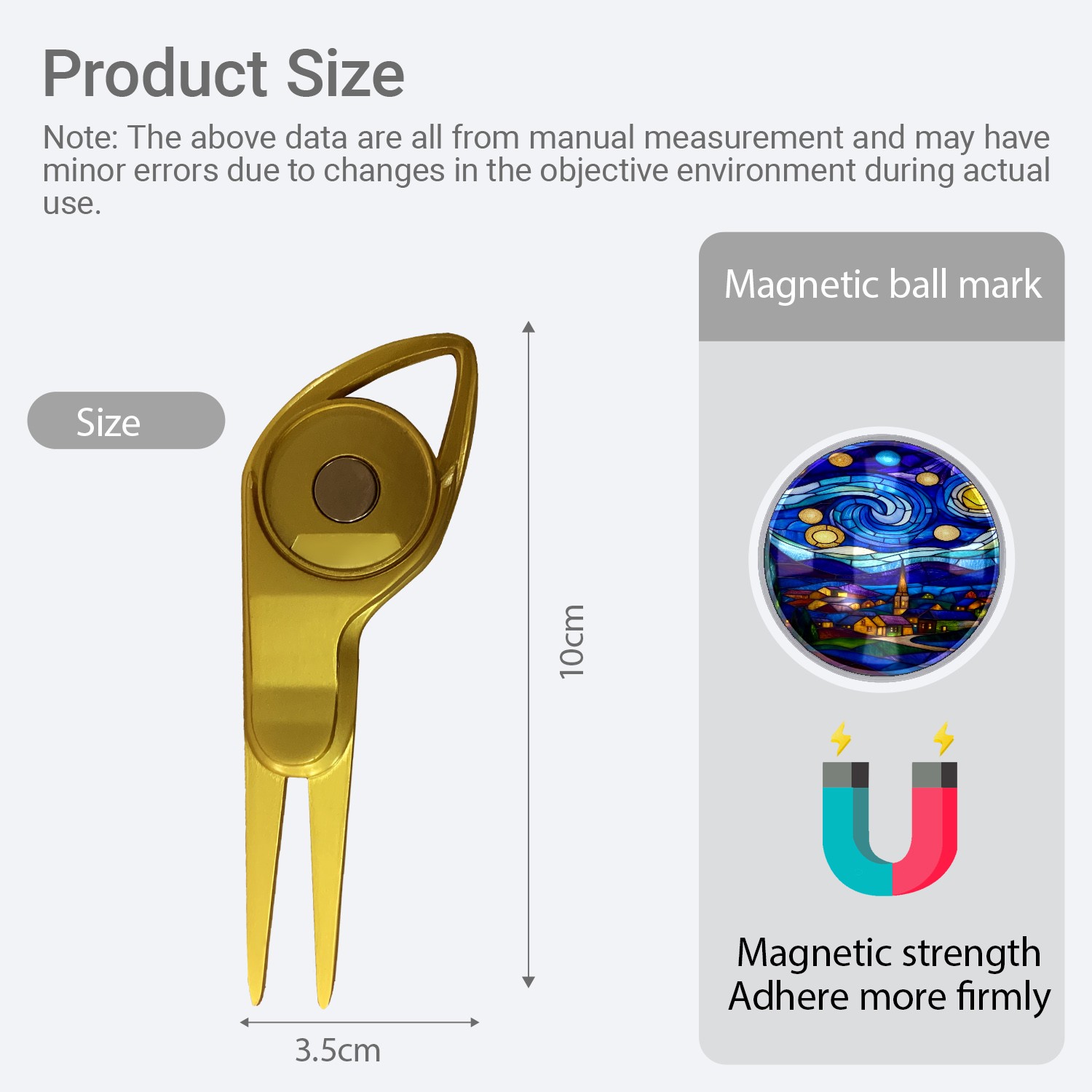 Product Size

Note: The above data are all from manual measurement and may have minor errors due to changes in the objective environment during actual use.

Size

10cm

3.5cm

Magnetic ball mark

Magnetic strength
Adhere more firmly